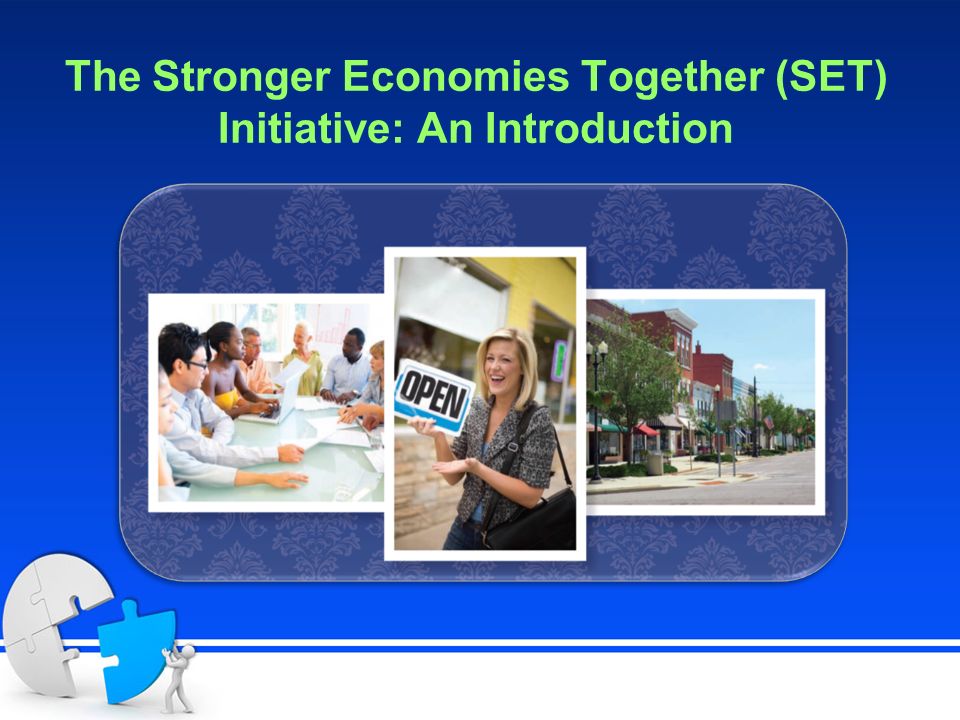 The Stronger Economies Together (SET) Initiative: An Introduction

OPEN